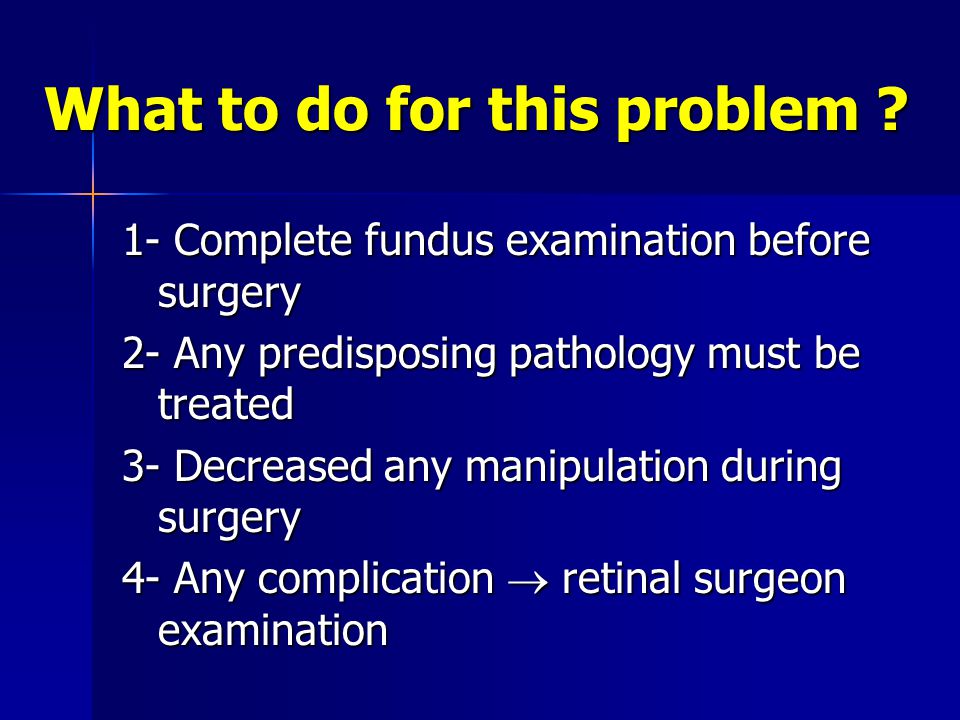 What to do for this problem ?

1- Complete fundus examination before surgery

2- Any predisposing pathology must be treated

3- Decreased any manipulation during surgery

4- Any complication $\rightarrow$ retinal surgeon examination